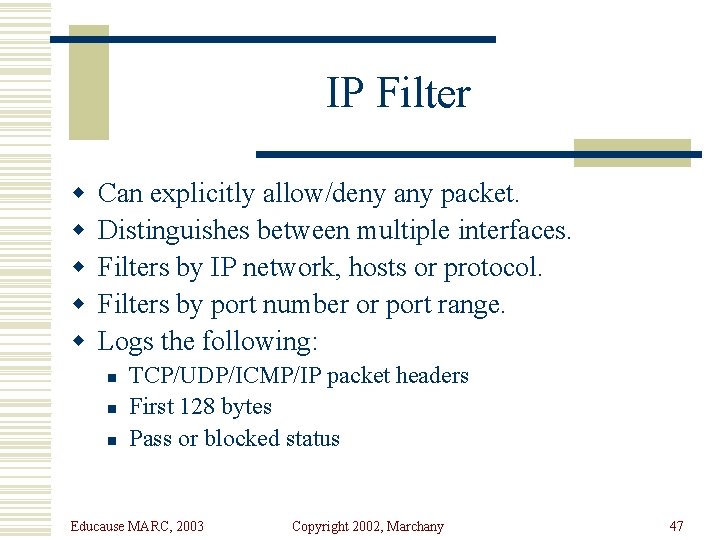 IP Filter

- Can explicitly allow/deny any packet.
- Distinguishes between multiple interfaces.
- Filters by IP network, hosts or protocol.
- Filters by port number or port range.
- Logs the following:
  - TCP/UDP/ICMP/IP packet headers
  - First 128 bytes
  - Pass or blocked status

Educause MARC, 2003

Copyright 2002, Marchany

47